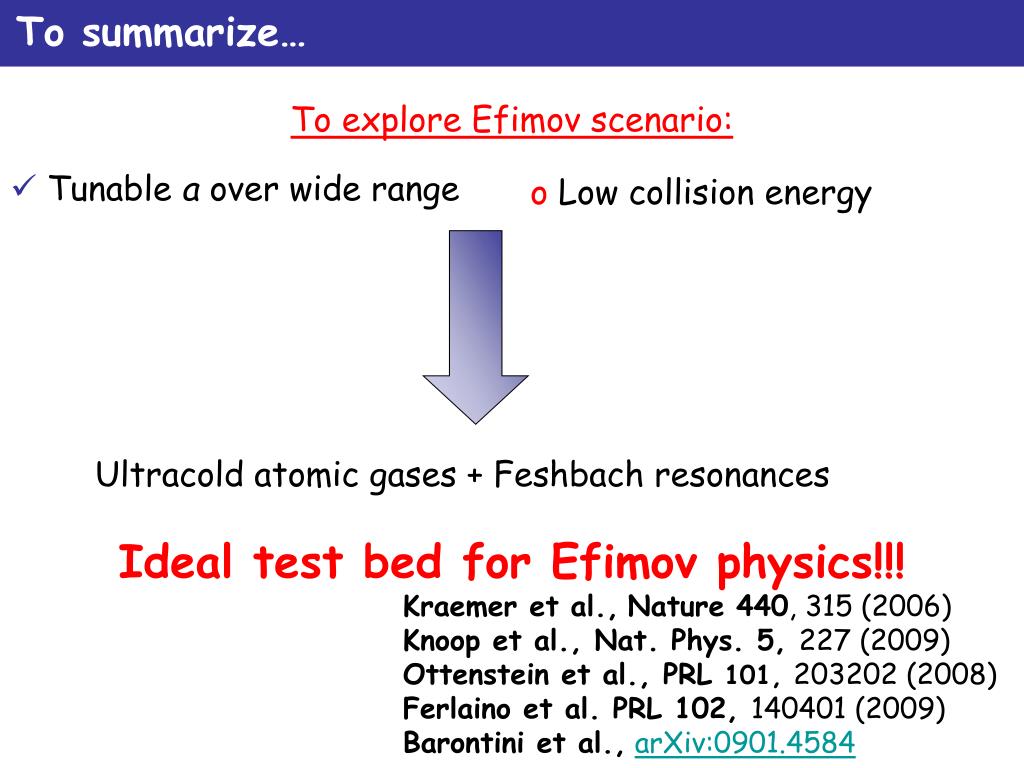 To summarize…

To explore Efimov scenario:

✓ Tunable a over wide range

o Low collision energy

Ultracold atomic gases + Feshbach resonances

Ideal test bed for Efimov physics!!!

Kraemer et al., Nature 440, 315 (2006)
Knoop et al., Nat. Phys. 5, 227 (2009)
Ottenstein et al., PRL 101, 203202 (2008)
Ferlaino et al. PRL 102, 140401 (2009)
Barontini et al., arXiv:0901.4584